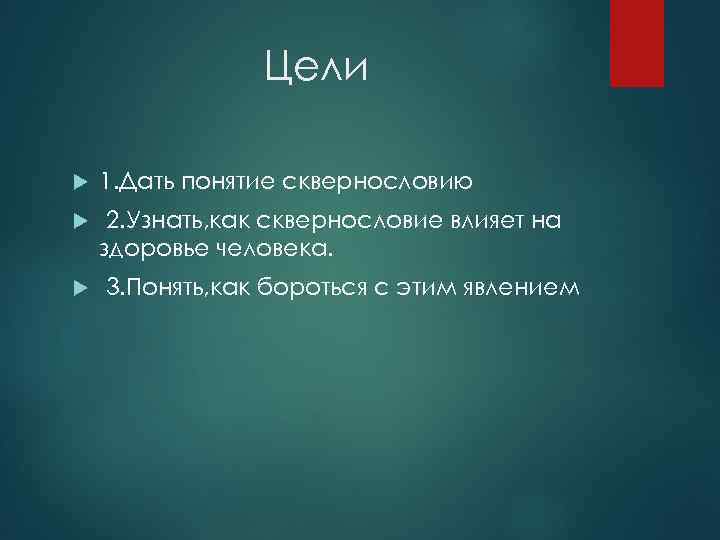 Цели

1.Дать понятие сквернословию

2.Узнать,как сквернословие влияет на здоровье человека.

3.Понять,как бороться с этим явлением